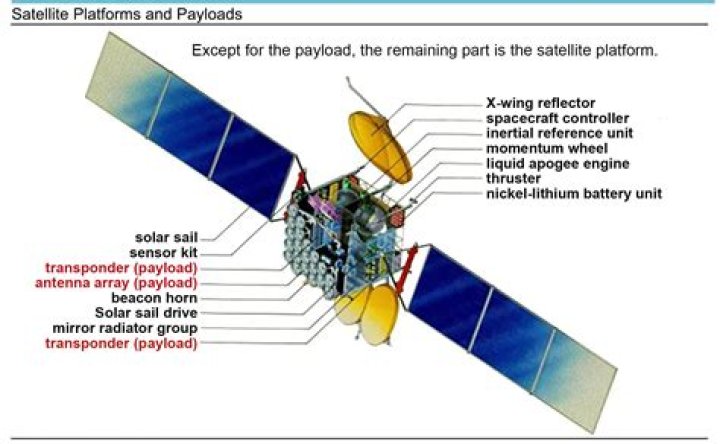 Satellite Platforms and Payloads

Except for the payload, the remaining part is the satellite platform.

X-wing reflector
spacecraft controller
inertial reference unit
momentum wheel
liquid apogee engine
thruster
nickel-lithium battery unit

solar sail
sensor kit
transponder (payload)
antenna array (payload)
beacon horn
Solar sail drive
mirror radiator group
transponder (payload)